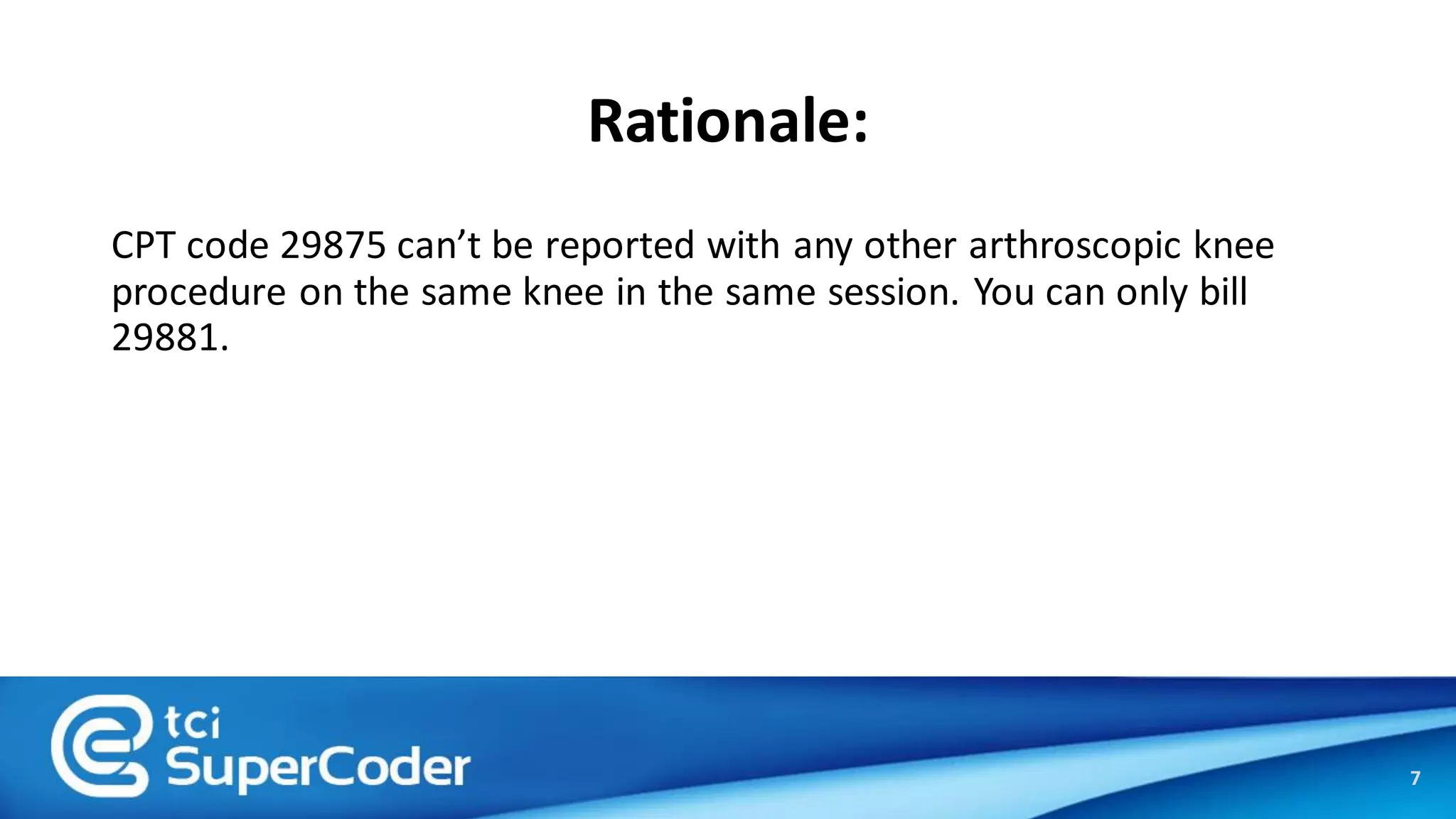 Rationale:

CPT code 29875 can’t be reported with any other arthroscopic knee procedure on the same knee in the same session. You can only bill 29881.

tci
SuperCoder

7